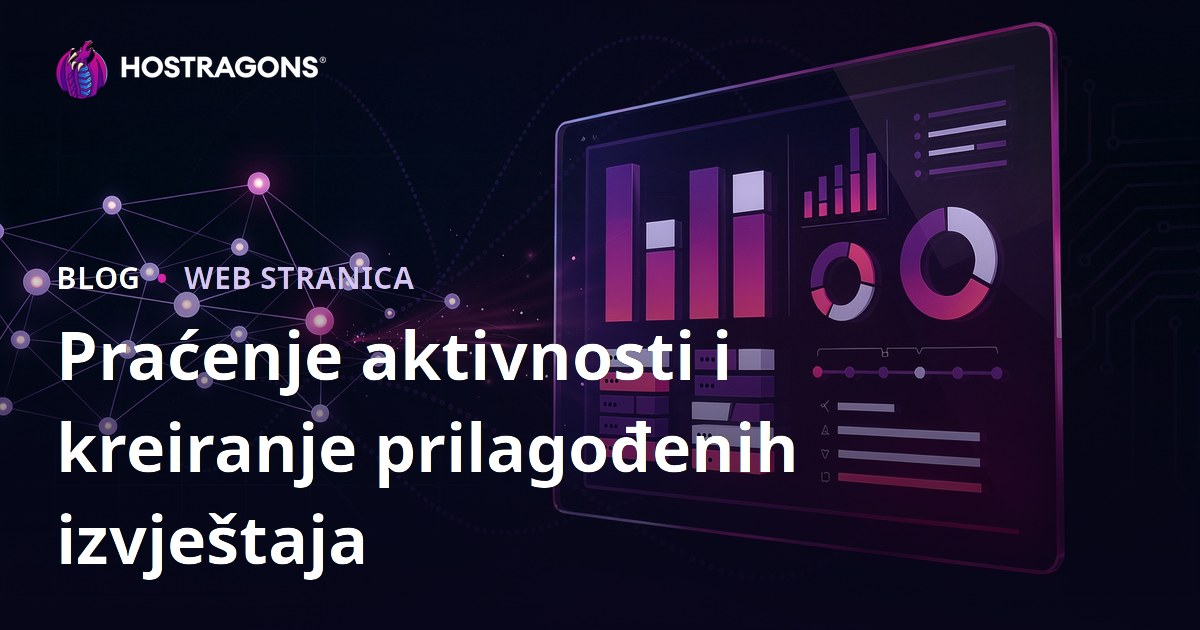 HOSTRAGONS®

BLOG • WEB STRANICA

Praćenje aktivnosti i kreiranje prilagođenih izvještaja